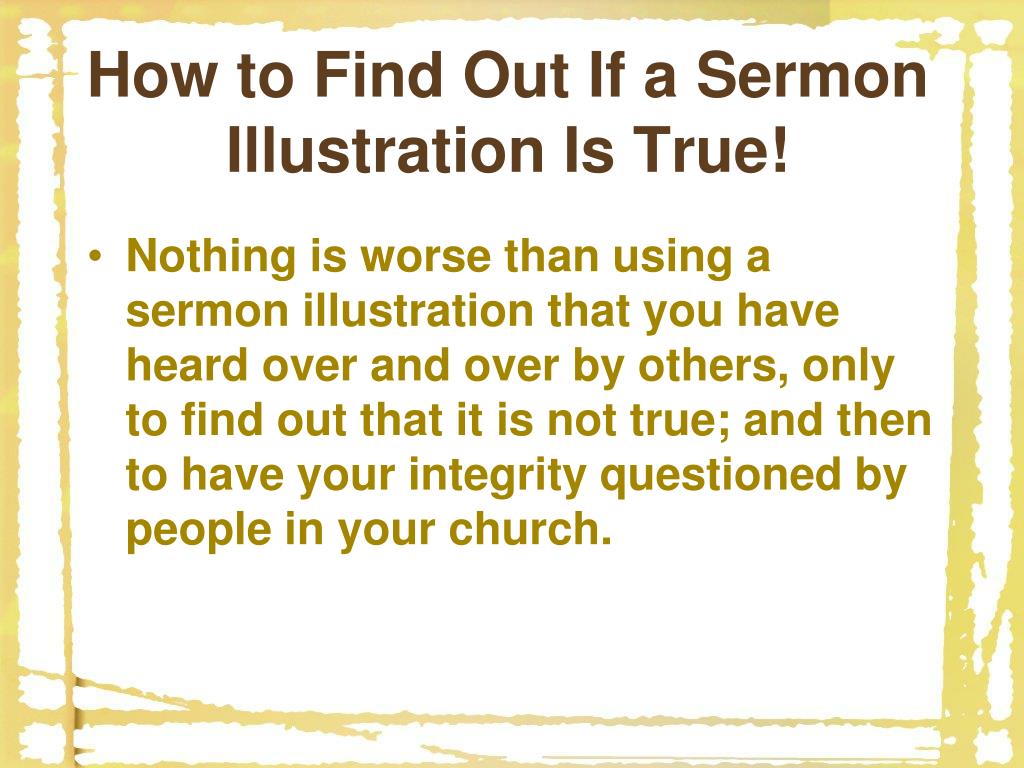 How to Find Out If a Sermon Illustration Is True!

• Nothing is worse than using a sermon illustration that you have heard over and over by others, only to find out that it is not true; and then to have your integrity questioned by people in your church.